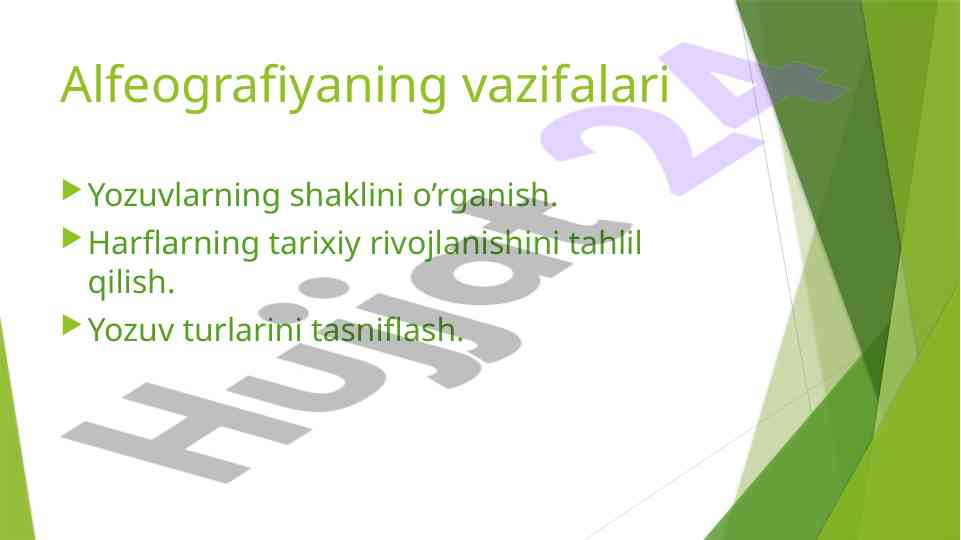 Alfeografiyaning vazifalari

Yozuvlarning shaklini o‘rganish.

Harflarning tarixiy rivojlanishini tahlil qilish.

Yozuv turlarini tasniflash.

Hujjat 24